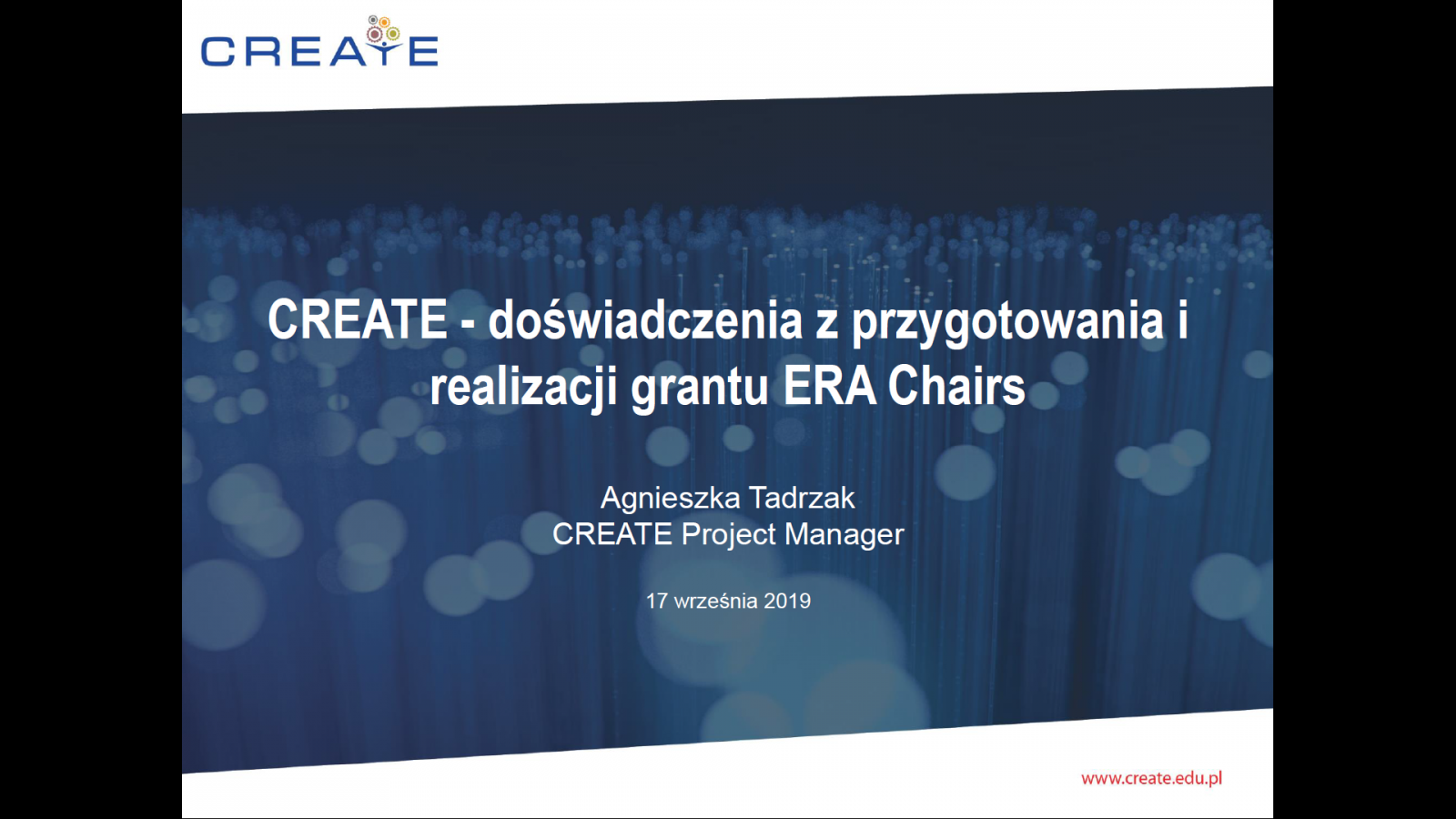 CREATE

CREATE - doświadczenia z przygotowania i realizacji grantu ERA Chairs

Agnieszka Tadrzak
CREATE Project Manager

17 września 2019

www.create.edu.pl